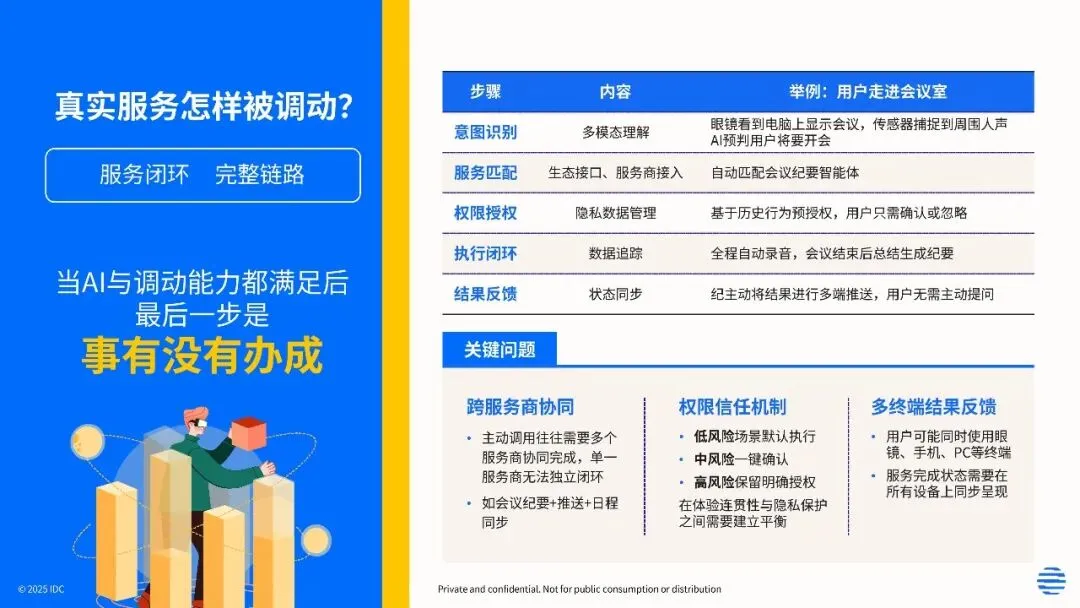 真实服务怎样被调动?

服务闭环　完整链路

当AI与调动能力都满足后
最后一步是
事有没有办成

© 2025 IDC

| 步骤 | 内容 | 举例：用户走进会议室 |
|---|---|---|
| 意图识别 | 多模态理解 | 眼镜看到电脑上显示会议，传感器捕捉到周围人声 AI预判用户将要开会 |
| 服务匹配 | 生态接口、服务商接入 | 自动匹配会议纪要智能体 |
| 权限授权 | 隐私数据管理 | 基于历史行为预授权，用户只需确认或忽略 |
| 执行闭环 | 数据追踪 | 全程自动录音，会议结束后总结生成纪要 |
| 结果反馈 | 状态同步 | 纪主动将结果进行多端推送，用户无需主动提问 |

关键问题

跨服务商协同
• 主动调用往往需要多个服务商协同完成，单一服务商无法独立闭环
• 如会议纪要+推送+日程同步

权限信任机制
• 低风险场景默认执行
• 中风险一键确认
• 高风险保留明确授权
在体验连贯性与隐私保护之间需要建立平衡

多终端结果反馈
• 用户可能同时使用眼镜、手机、PC等终端
• 服务完成状态需要在所有设备上同步呈现

Private and confidential. Not for public consumption or distribution